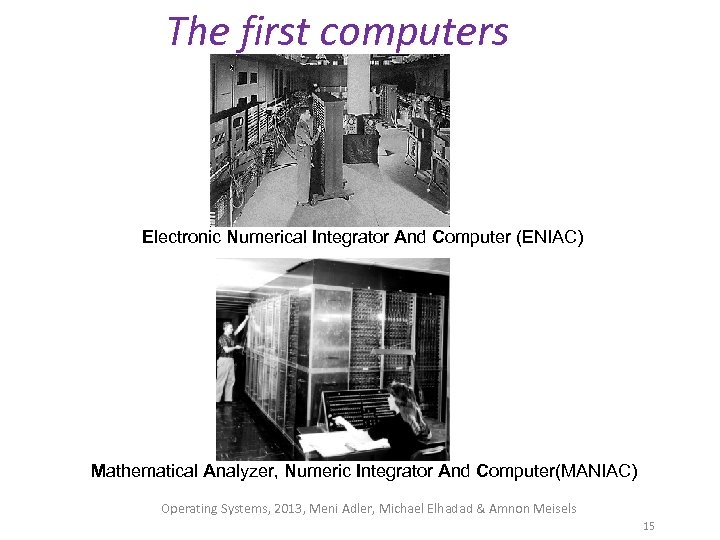 The first computers

Electronic Numerical Integrator And Computer (ENIAC)

Mathematical Analyzer, Numeric Integrator And Computer(MANIAC)

Operating Systems, 2013, Meni Adler, Michael Elhadad & Amnon Meisels

15